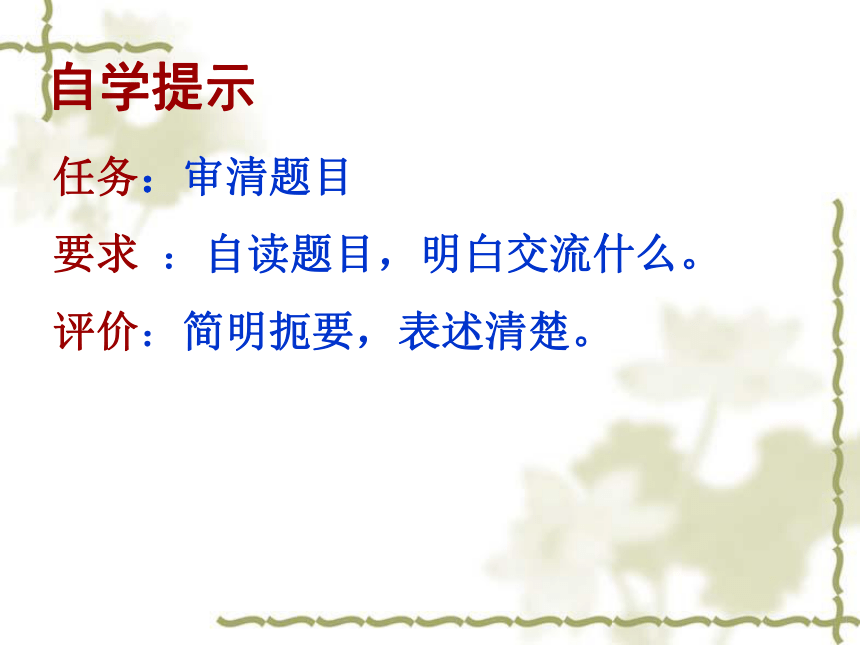 自学提示

任务：审清题目

要求 ：自读题目，明白交流什么。

评价：简明扼要，表述清楚。